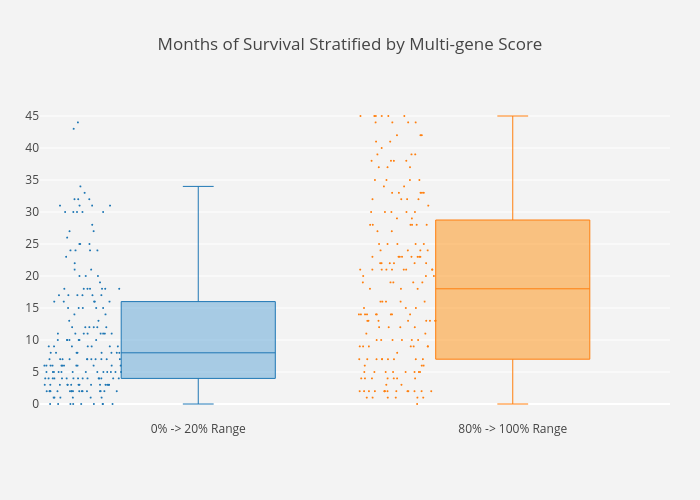 Months of Survival Stratified by Multi-gene Score

45
40
35
30
25
20
15
10
5
0

0% -> 20% Range

80% -> 100% Range